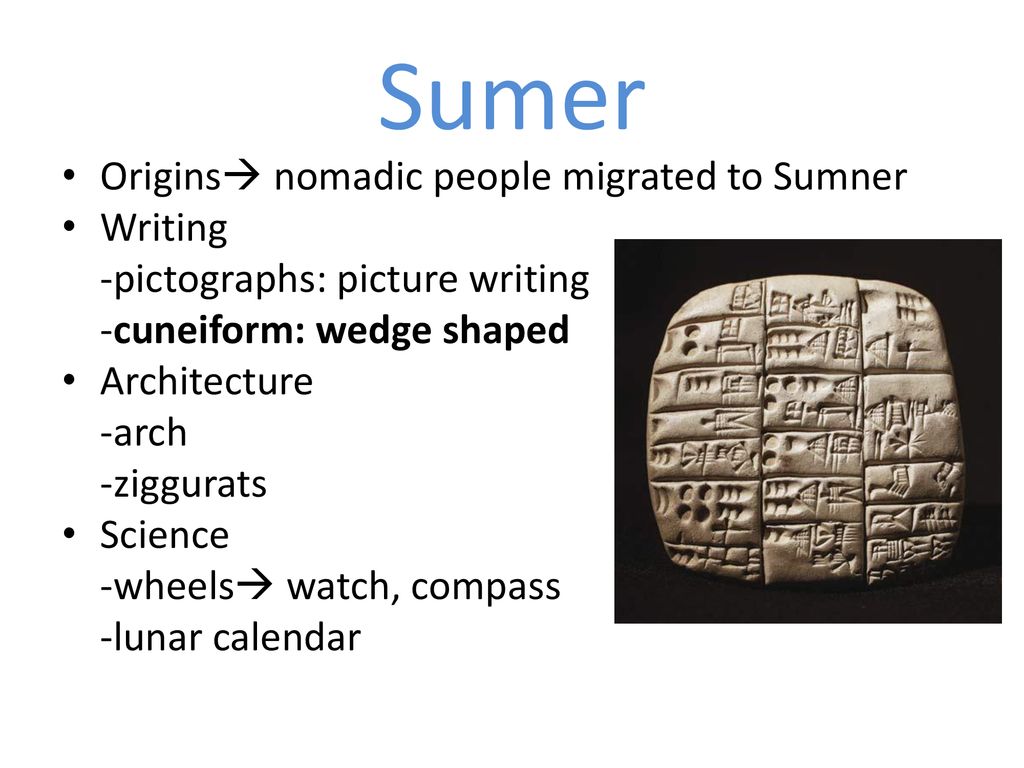 Sumer

• Origins→ nomadic people migrated to Sumner
• Writing
-pictographs: picture writing
-cuneiform: wedge shaped
• Architecture
-arch
-ziggurats
• Science
-wheels→ watch, compass
-lunar calendar